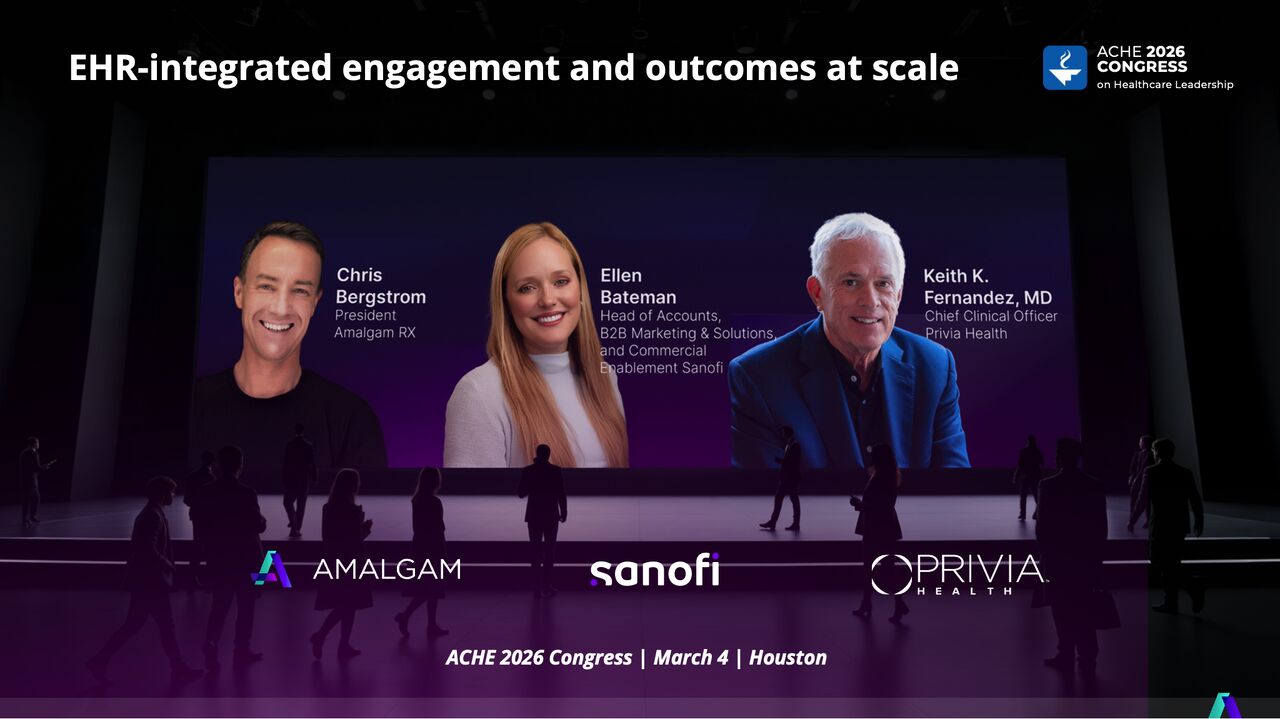 EHR-integrated engagement and outcomes at scale

ACHE 2026
CONGRESS
on Healthcare Leadership

Chris
Bergstrom
President
Amalgam RX

Ellen
Bateman
Head of Accounts,
B2B Marketing & Solutions,
and Commercial
Enablement Sanofi

Keith K.
Fernandez, MD
Chief Clinical Officer
Privia Health

AMALGAM

sanofi

PRIVIA
HEALTH

ACHE 2026 Congress | March 4 | Houston